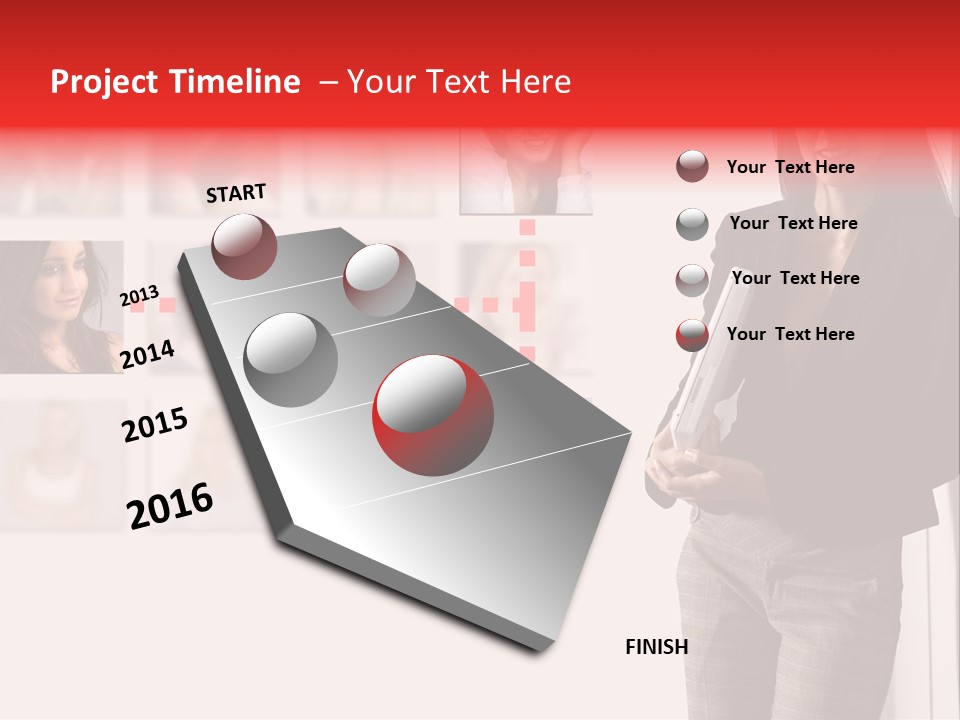 Project Timeline – Your Text Here

START

2013

2014

2015

2016

FINISH

Your Text Here

Your Text Here

Your Text Here

Your Text Here